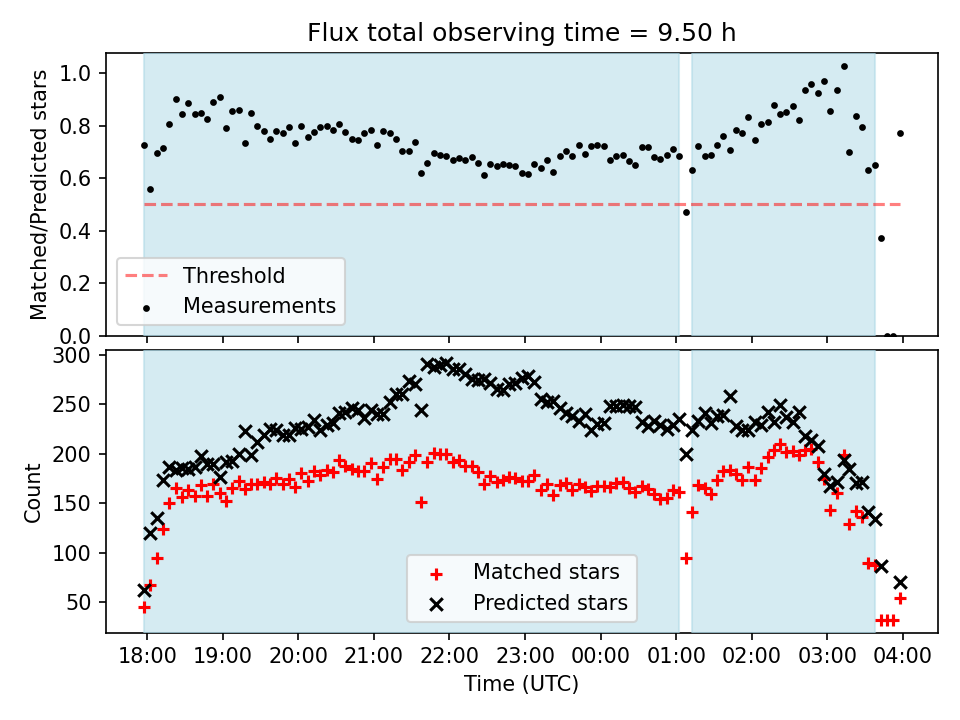 Flux total observing time = 9.50 h

Matched/Predicted stars

1.0
0.8
0.6
0.4
0.2
0.0

Threshold
Measurements

Count

300
250
200
150
100
50

Matched stars
Predicted stars

18:00 19:00 20:00 21:00 22:00 23:00 00:00 01:00 02:00 03:00 04:00

Time (UTC)